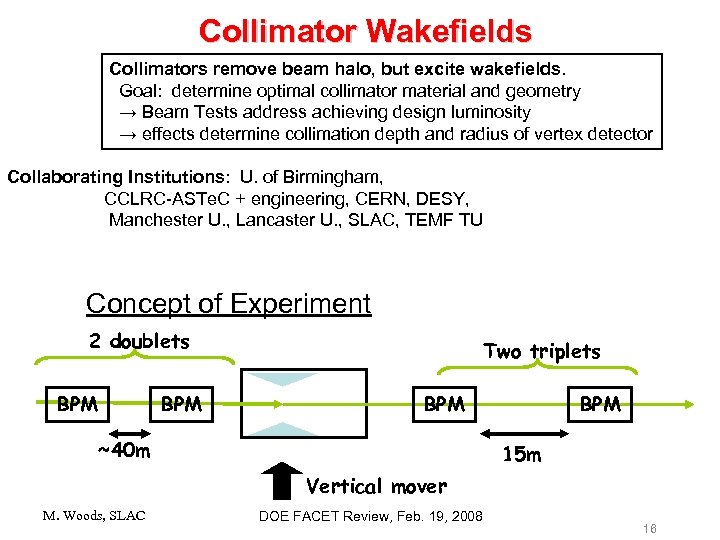 Collimator Wakefields

Collimators remove beam halo, but excite wakefields.
Goal: determine optimal collimator material and geometry
→ Beam Tests address achieving design luminosity
→ effects determine collimation depth and radius of vertex detector

Collaborating Institutions: U. of Birmingham, CCLRC-ASTeC + engineering, CERN, DESY, Manchester U., Lancaster U., SLAC, TEMF TU

Concept of Experiment

2 doublets

Two triplets

BPM BPM BPM BPM

~40m

15m

Vertical mover

M. Woods, SLAC

DOE FACET Review, Feb. 19, 2008

16